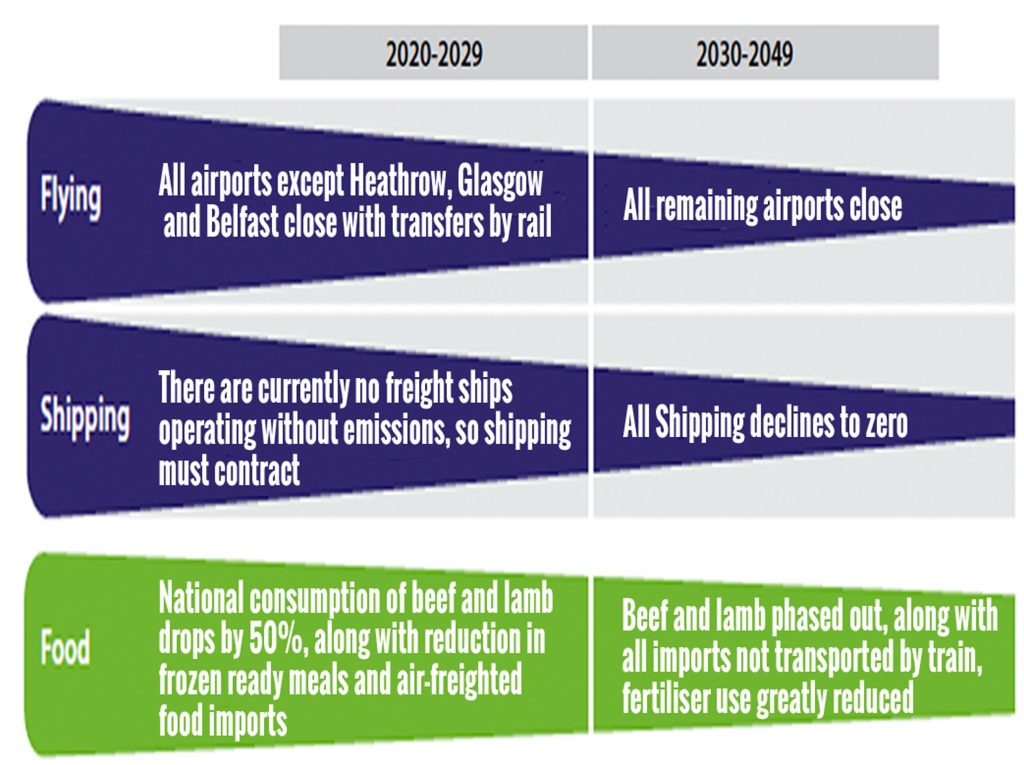 |  | 2020-2029 | 2030-2049 |
|---|---|---|
| Flying | All airports except Heathrow, Glasgow and Belfast close with transfers by rail | All remaining airports close |
| Shipping | There are currently no freight ships operating without emissions, so shipping must contract | All Shipping declines to zero |
| Food | National consumption of beef and lamb drops by 50%, along with reduction in frozen ready meals and air-freighted food imports | Beef and lamb phased out, along with all imports not transported by train, fertiliser use greatly reduced |